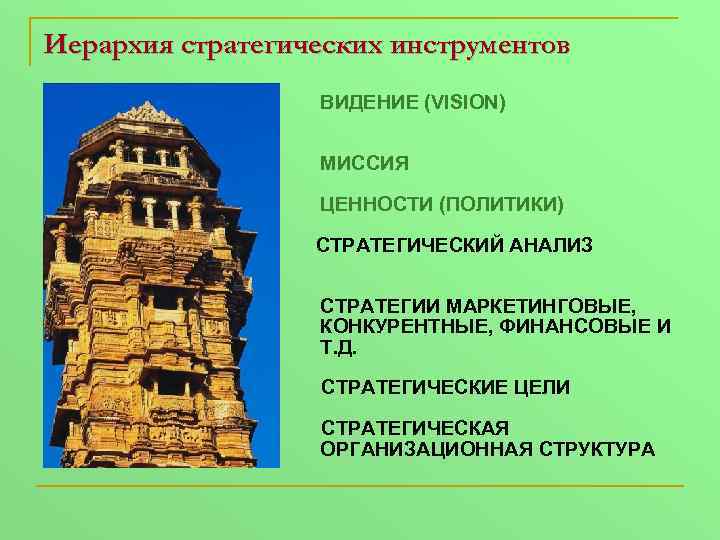 Иерархия стратегических инструментов

ВИДЕНИЕ (VISION)

МИССИЯ

ЦЕННОСТИ (ПОЛИТИКИ)

СТРАТЕГИЧЕСКИЙ АНАЛИЗ

СТРАТЕГИИ МАРКЕТИНГОВЫЕ, КОНКУРЕНТНЫЕ, ФИНАНСОВЫЕ И Т.Д.

СТРАТЕГИЧЕСКИЕ ЦЕЛИ

СТРАТЕГИЧЕСКАЯ ОРГАНИЗАЦИОННАЯ СТРУКТУРА